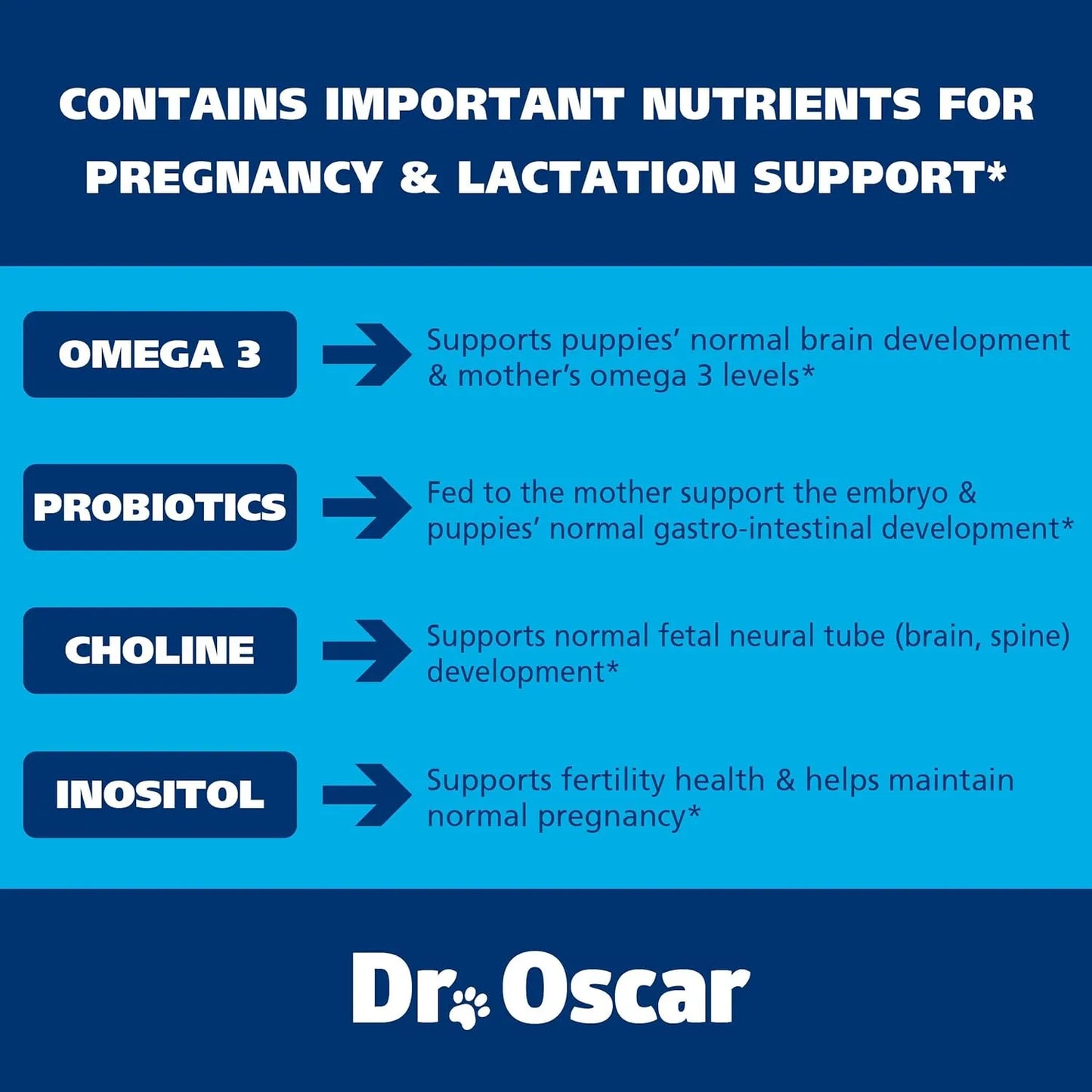 CONTAINS IMPORTANT NUTRIENTS FOR PREGNANCY & LACTATION SUPPORT*

OMEGA 3

Supports puppies' normal brain development & mother's omega 3 levels*

PROBIOTICS

Fed to the mother support the embryo & puppies' normal gastro-intestinal development*

CHOLINE

Supports normal fetal neural tube (brain, spine) development*

INOSITOL

Supports fertility health & helps maintain normal pregnancy*

Dr Oscar